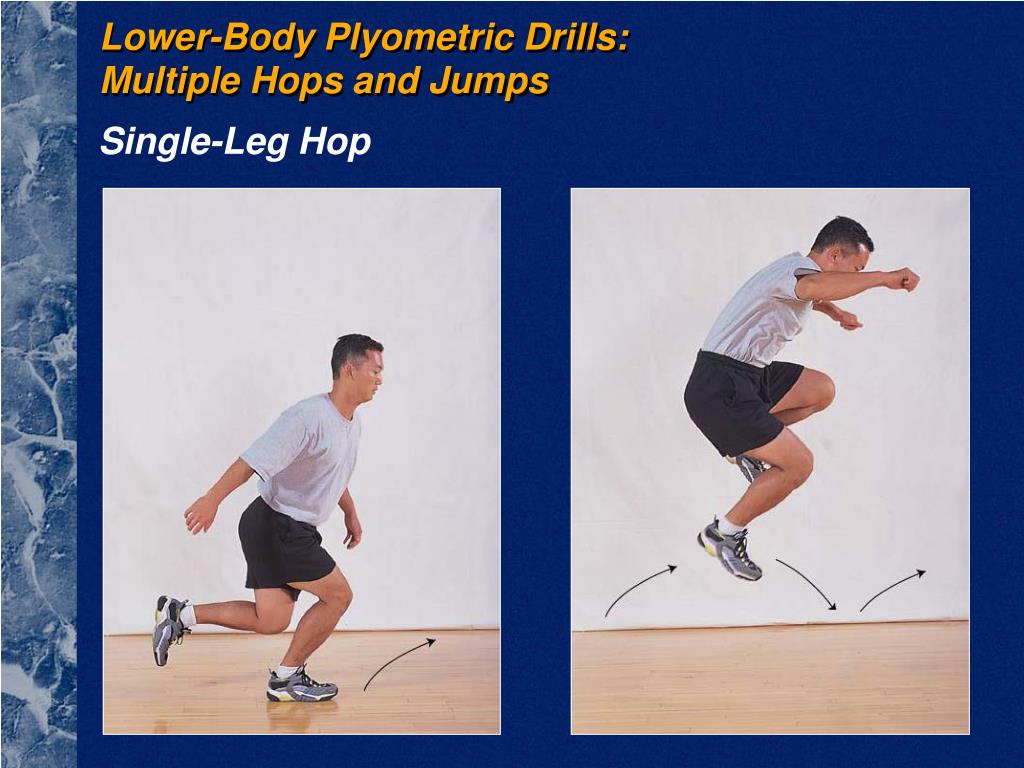 Lower-Body Plyometric Drills:
Multiple Hops and Jumps

Single-Leg Hop